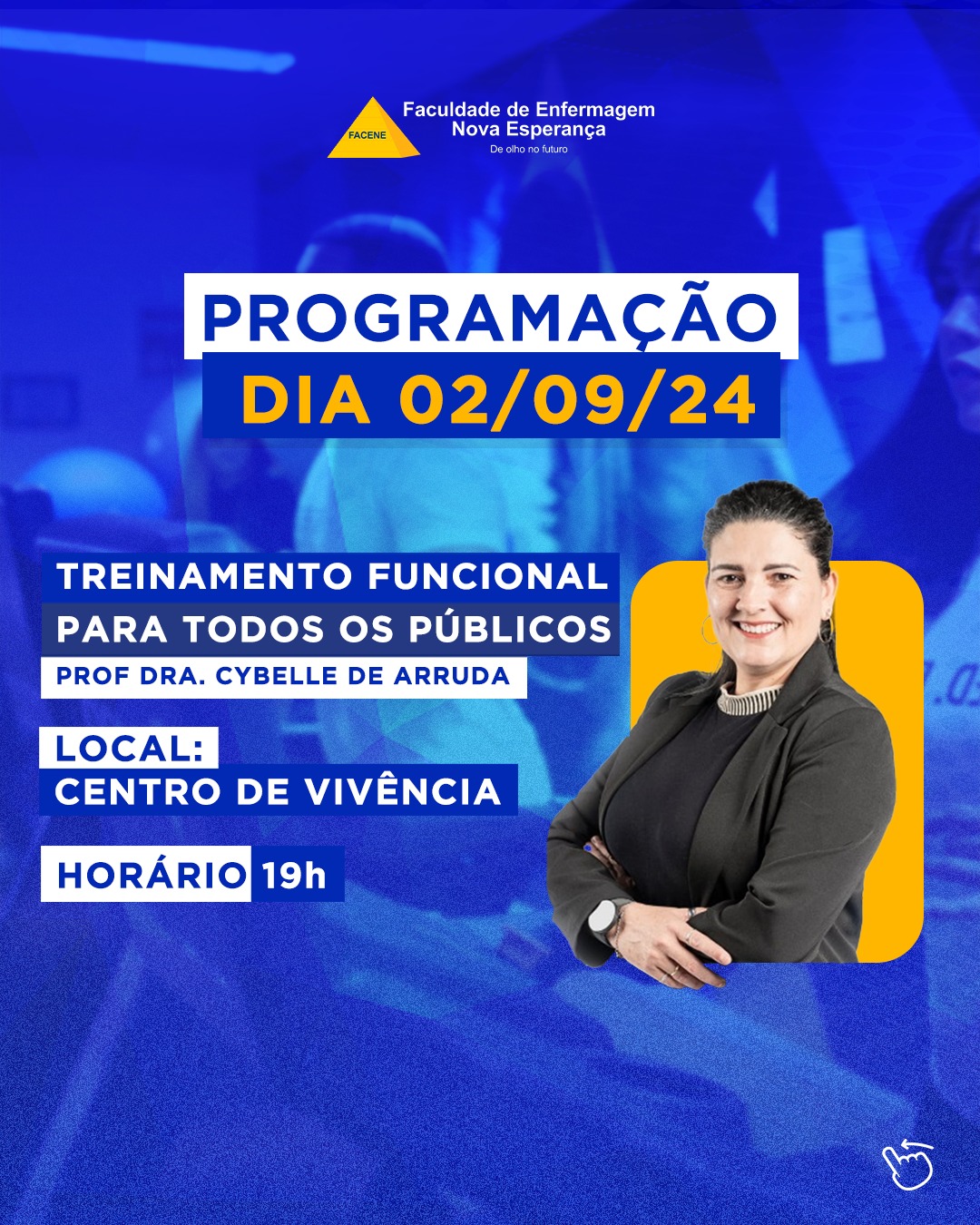 FACENE
Faculdade de Enfermagem
Nova Esperança
De olho no futuro

PROGRAMAÇÃO
DIA 02/09/24

TREINAMENTO FUNCIONAL
PARA TODOS OS PÚBLICOS
PROF DRA. CYBELLE DE ARRUDA

LOCAL:
CENTRO DE VIVÊNCIA

HORÁRIO 19h